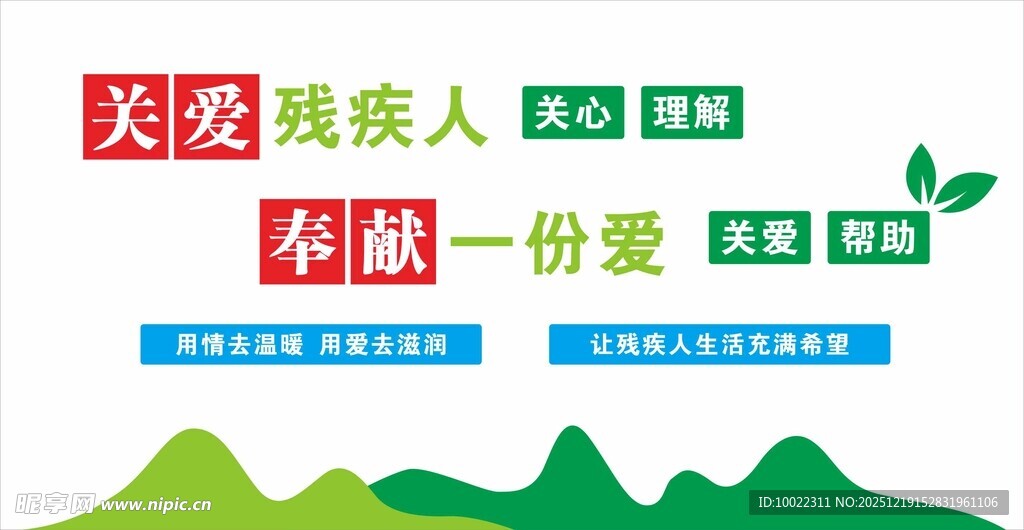 关爱残疾人 关心 理解

奉献一份爱 关爱 帮助

用情去温暖 用爱去滋润

让残疾人生活充满希望

昵享网 www.nipic.cn

ID:10022311 NO:20251219152831961106